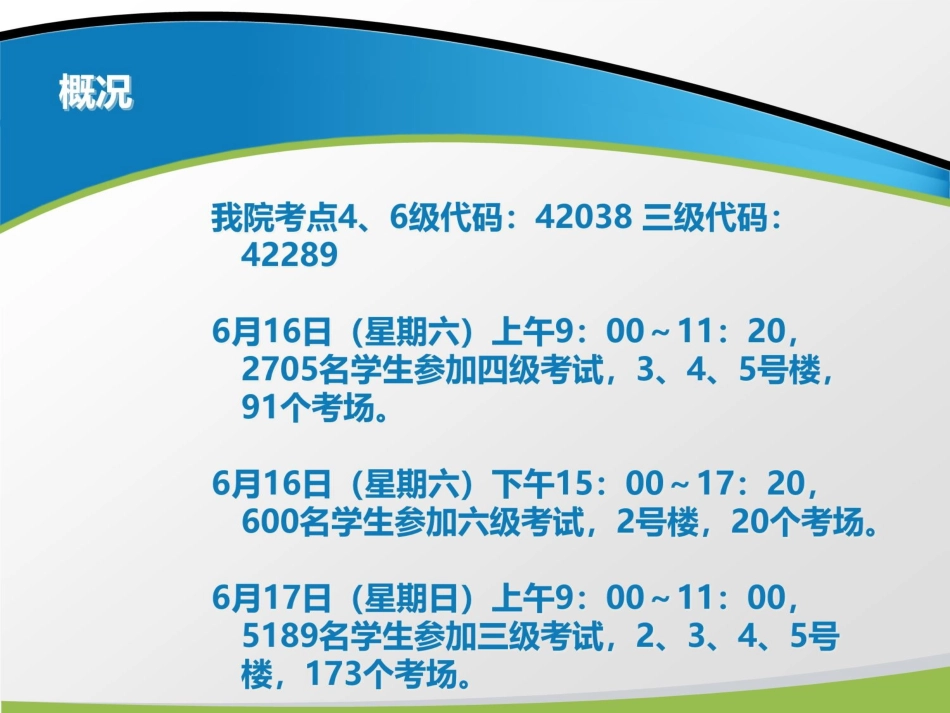 概况

我院考点4、6级代码：42038 三级代码：42289

6月16日（星期六）上午9：00～11：20，2705名学生参加四级考试，3、4、5号楼，91个考场。

6月16日（星期六）下午15：00～17：20，600名学生参加六级考试，2号楼，20个考场。

6月17日（星期日）上午9：00～11：00，5189名学生参加三级考试，2、3、4、5号楼，173个考场。